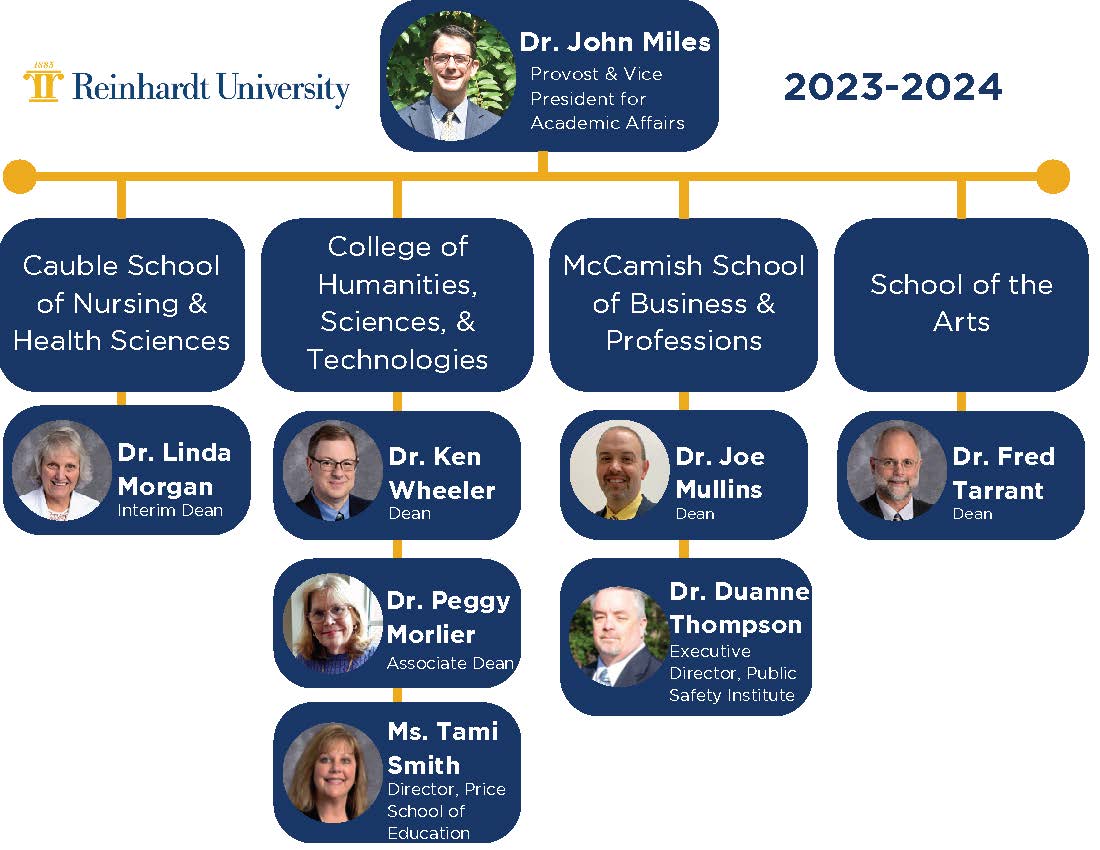 1883 Reinhardt University

Dr. John Miles
Provost & Vice President for Academic Affairs

2023-2024

Cauble School of Nursing & Health Sciences

Dr. Linda Morgan
Interim Dean

College of Humanities, Sciences, & Technologies

Dr. Ken Wheeler
Dean

Dr. Peggy Morlier
Associate Dean

Ms. Tami Smith
Director, Price School of Education

McCamish School of Business & Professions

Dr. Joe Mullins
Dean

Dr. Duanne Thompson
Executive Director, Public Safety Institute

School of the Arts

Dr. Fred Tarrant
Dean